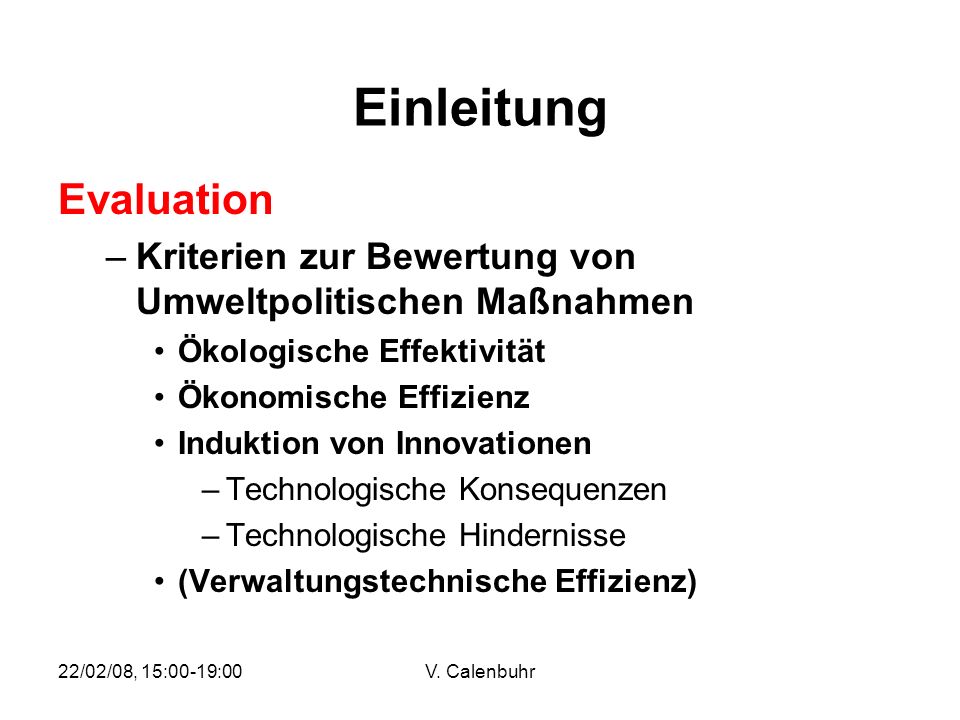 Einleitung

Evaluation

– Kriterien zur Bewertung von Umweltpolitischen Maßnahmen
• Ökologische Effektivität
• Ökonomische Effizienz
• Induktion von Innovationen
– Technologische Konsequenzen
– Technologische Hindernisse
• (Verwaltungstechnische Effizienz)

22/02/08, 15:00-19:00

V. Calenbuhr